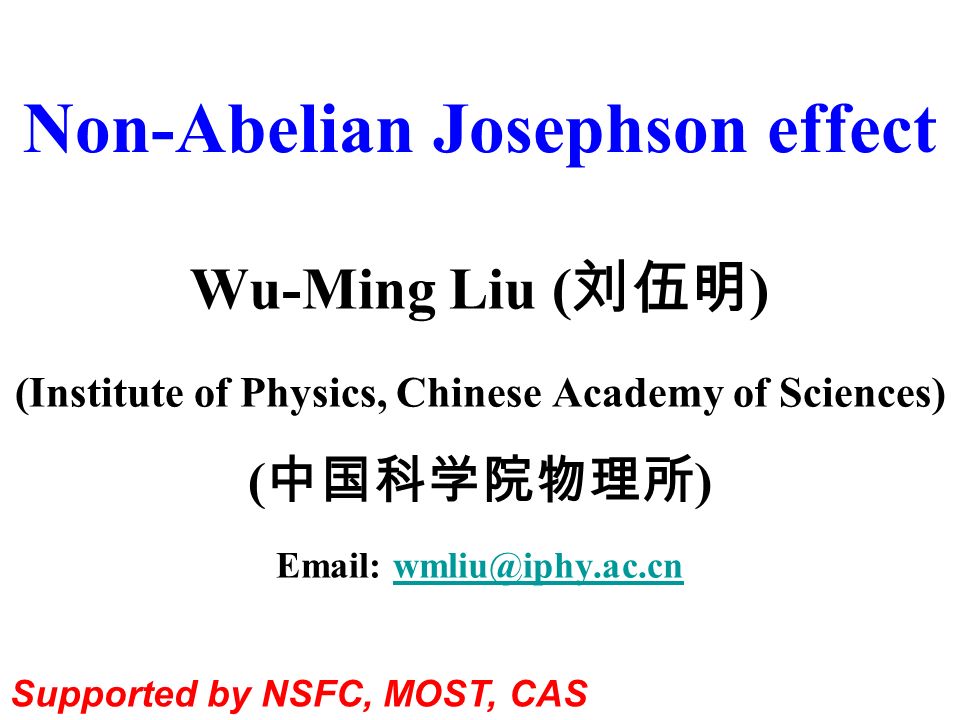 Non-Abelian Josephson effect

Wu-Ming Liu (刘伍明)

(Institute of Physics, Chinese Academy of Sciences)

(中国科学院物理所)

Email: wmliu@iphy.ac.cn

Supported by NSFC, MOST, CAS